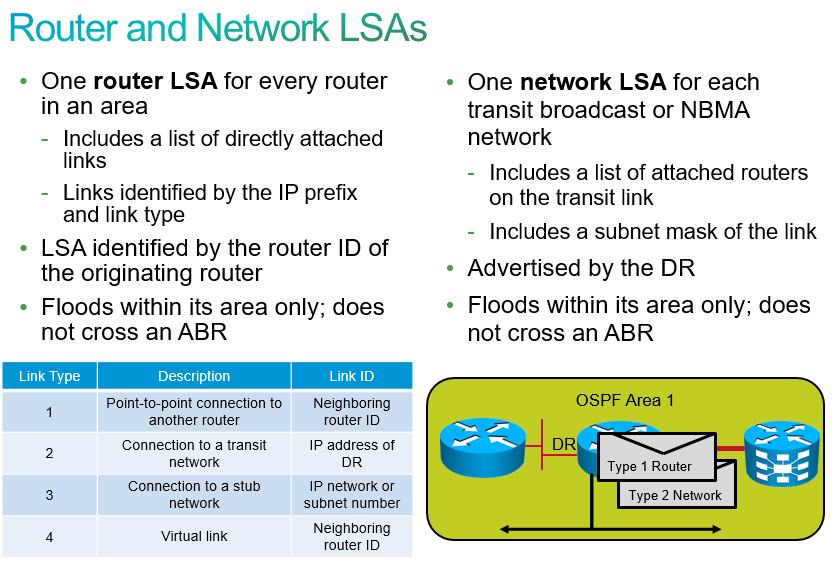 Router and Network LSAs

• One **router LSA** for every router in an area
  - Includes a list of directly attached links
  - Links identified by the IP prefix and link type
• LSA identified by the router ID of the originating router
• Floods within its area only; does not cross an ABR

| Link Type | Description | Link ID |
|---|---|---|
| 1 | Point-to-point connection to another router | Neighboring router ID |
| 2 | Connection to a transit network | IP address of DR |
| 3 | Connection to a stub network | IP network or subnet number |
| 4 | Virtual link | Neighboring router ID |

• One **network LSA** for each transit broadcast or NBMA network
  - Includes a list of attached routers on the transit link
  - Includes a subnet mask of the link
• Advertised by the DR
• Floods within its area only; does not cross an ABR

OSPF Area 1

DR

Type 1 Router

Type 2 Network